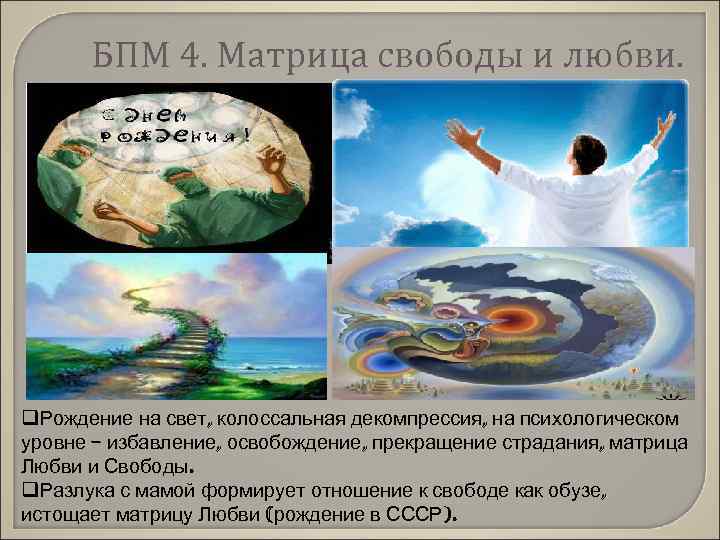 БПМ 4. Матрица свободы и любви.

С Днем рождения!

❑Рождение на свет, колоссальная декомпрессия, на психологическом уровне – избавление, освобождение, прекращение страдания, матрица Любви и Свободы.
❑Разлука с мамой формирует отношение к свободе как обузе, истощает матрицу Любви (рождение в СССР).